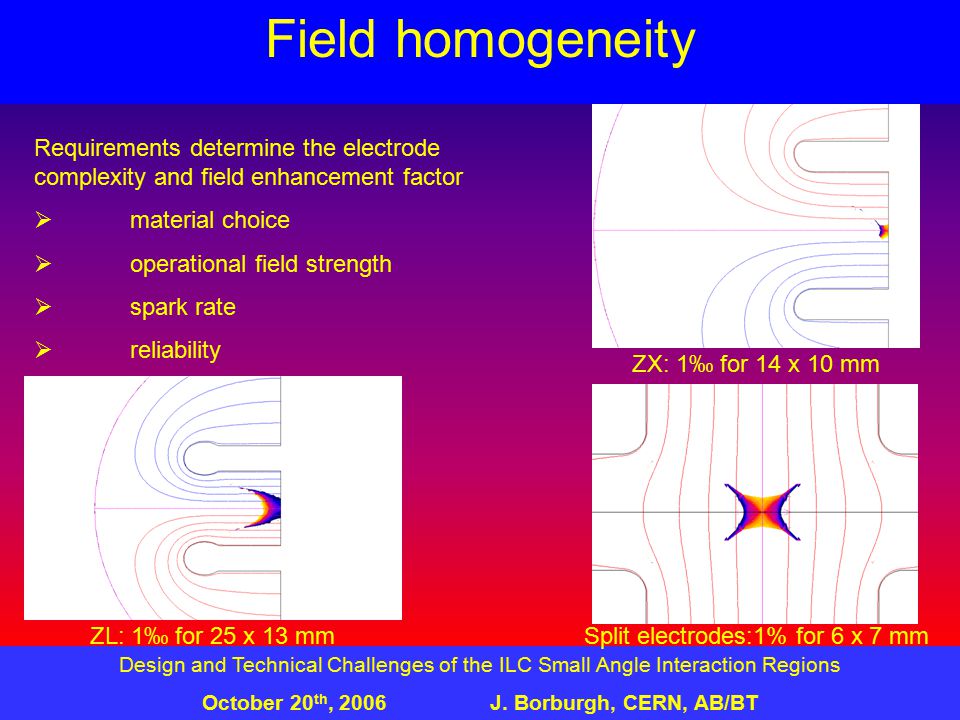 Field homogeneity

Requirements determine the electrode complexity and field enhancement factor

➢ material choice

➢ operational field strength

➢ spark rate

➢ reliability

ZX: 1‰ for 14 x 10 mm

ZL: 1‰ for 25 x 13 mm

Split electrodes:1% for 6 x 7 mm

Design and Technical Challenges of the ILC Small Angle Interaction Regions

October 20$^{th}$, 2006 J. Borburgh, CERN, AB/BT